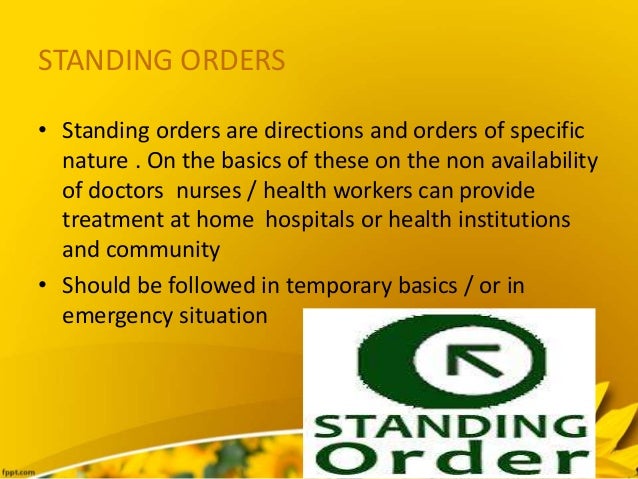 STANDING ORDERS

• Standing orders are directions and orders of specific nature . On the basics of these on the non availability of doctors nurses / health workers can provide treatment at home hospitals or health institutions and community

• Should be followed in temporary basics / or in emergency situation

STANDING
Order

fppt.com